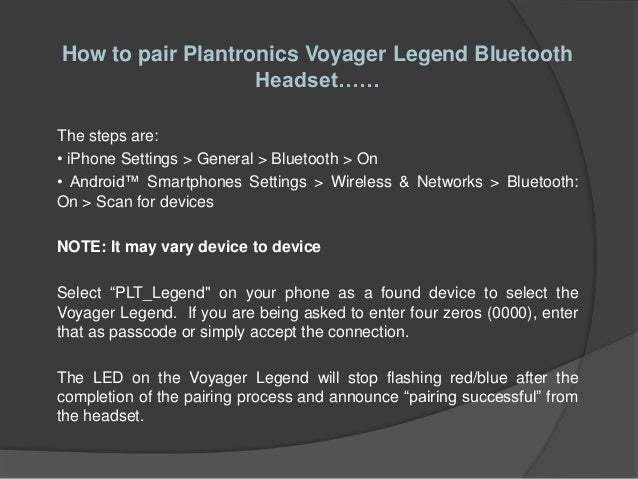 How to pair Plantronics Voyager Legend Bluetooth Headset……

The steps are:
• iPhone Settings > General > Bluetooth > On
• Android™ Smartphones Settings > Wireless & Networks > Bluetooth: On > Scan for devices

NOTE: It may vary device to device

Select “PLT_Legend" on your phone as a found device to select the Voyager Legend. If you are being asked to enter four zeros (0000), enter that as passcode or simply accept the connection.

The LED on the Voyager Legend will stop flashing red/blue after the completion of the pairing process and announce “pairing successful” from the headset.